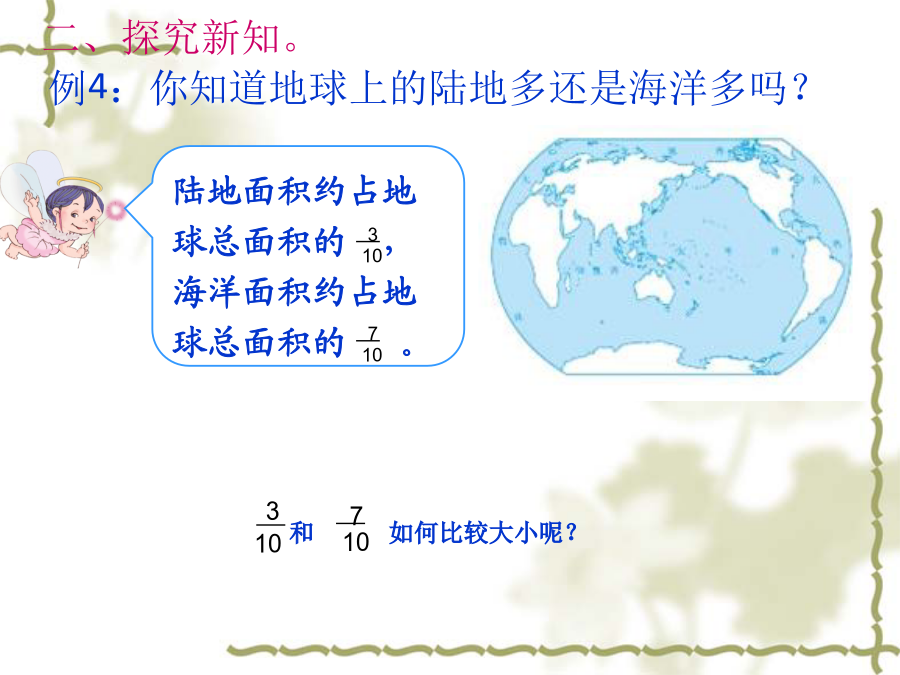 二、探究新知。

例4：你知道地球上的陆地多还是海洋多吗？

陆地面积约占地球总面积的 $\frac{3}{10}$，海洋面积约占地球总面积的 $\frac{7}{10}$ 。

$\frac{3}{10}$ 和 $\frac{7}{10}$ 如何比较大小呢？